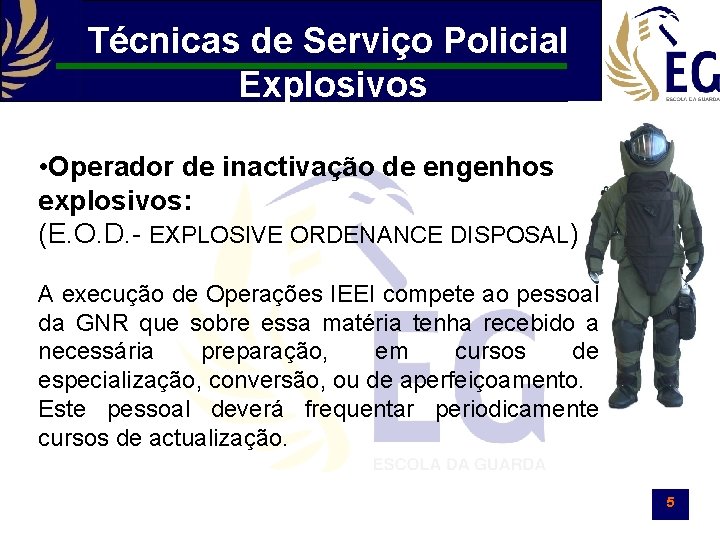 Técnicas de Serviço Policial
Explosivos

EG
ESCOLA DA GUARDA

•Operador de inactivação de engenhos explosivos:
(E.O.D.- EXPLOSIVE ORDENANCE DISPOSAL)

A execução de Operações IEEI compete ao pessoal da GNR que sobre essa matéria tenha recebido a necessária preparação, em cursos de especialização, conversão, ou de aperfeiçoamento. Este pessoal deverá frequentar periodicamente cursos de actualização.

EG
ESCOLA DA GUARDA

5